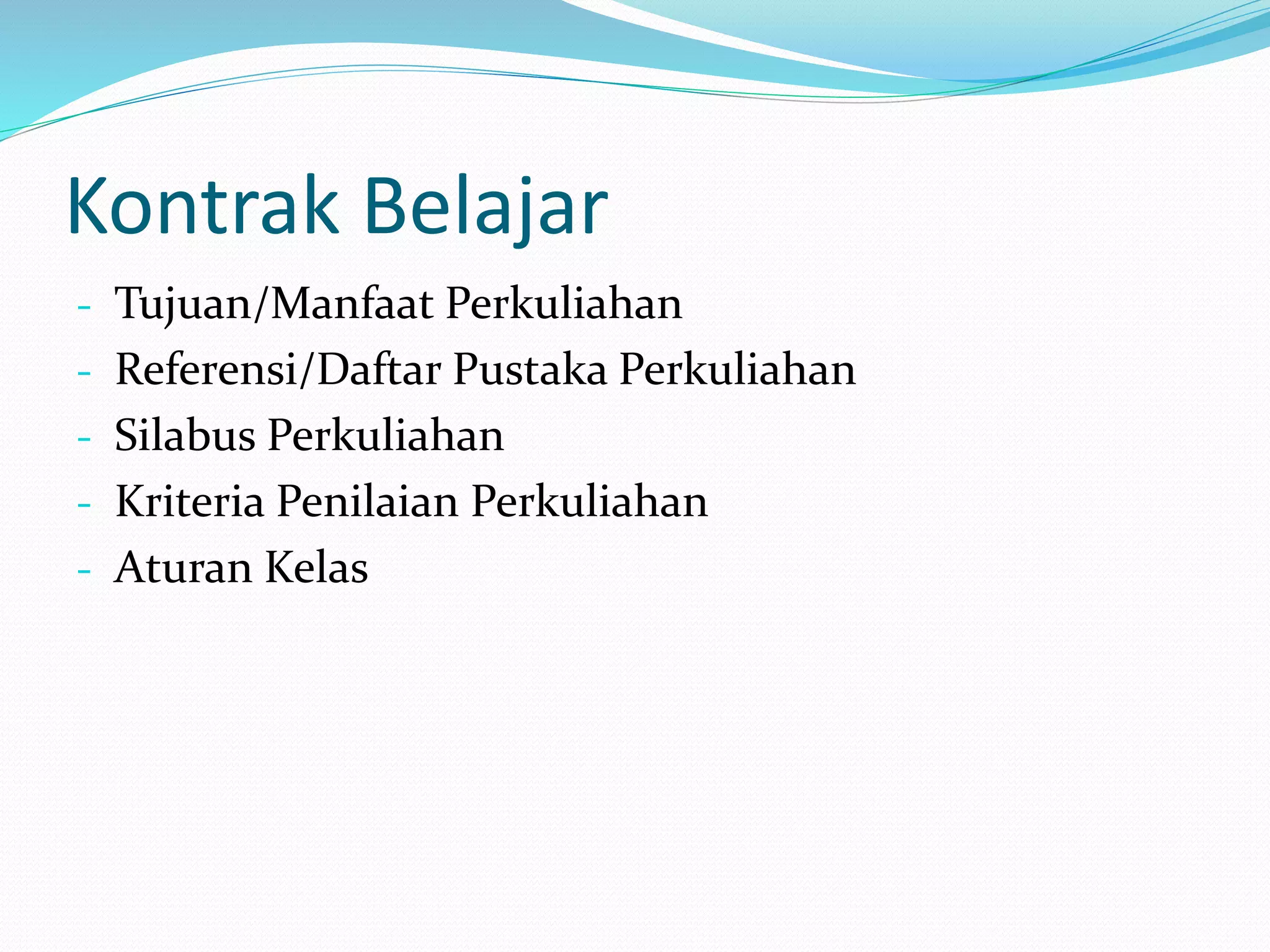 Kontrak Belajar

- Tujuan/Manfaat Perkuliahan
- Referensi/Daftar Pustaka Perkuliahan
- Silabus Perkuliahan
- Kriteria Penilaian Perkuliahan
- Aturan Kelas